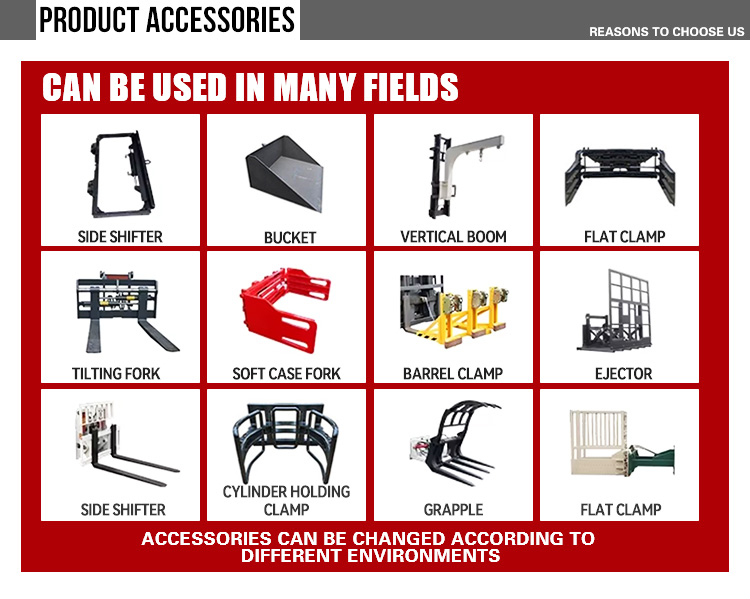 PRODUCT ACCESSORIES

REASONS TO CHOOSE US

CAN BE USED IN MANY FIELDS

SIDE SHIFTER

BUCKET

VERTICAL BOOM

FLAT CLAMP

TILTING FORK

SOFT CASE FORK

BARREL CLAMP

EJECTOR

SIDE SHIFTER

CYLINDER HOLDING CLAMP

GRAPPLE

FLAT CLAMP

ACCESSORIES CAN BE CHANGED ACCORDING TO DIFFERENT ENVIRONMENTS